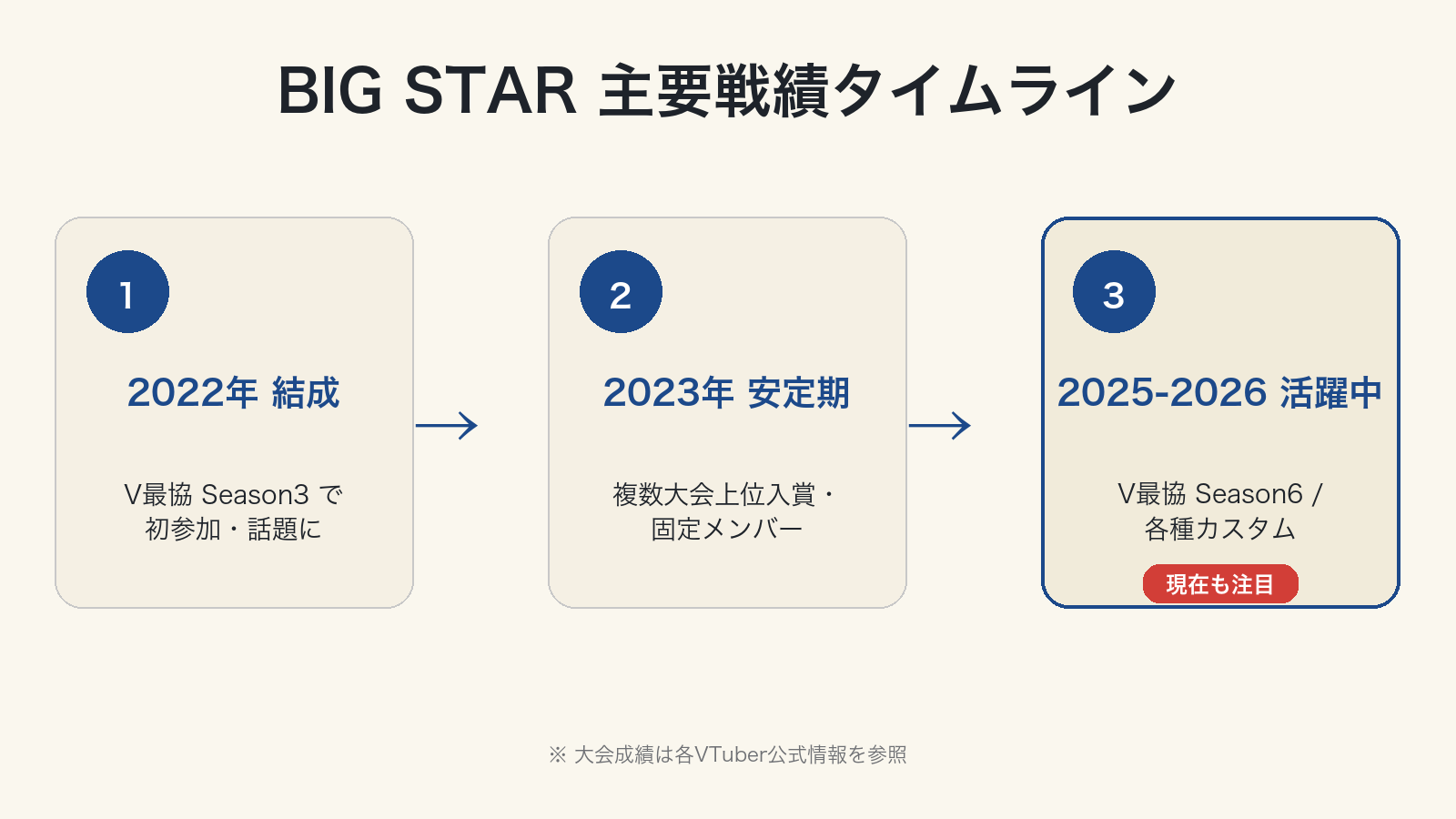 BIG STAR 主要戦績タイムライン

1

2022年 結成

V最協 Season3 で初参加・話題に

2

2023年 安定期

複数大会上位入賞・固定メンバー

3

2025-2026 活躍中

V最協 Season6 / 各種カスタム

現在も注目

※ 大会成績は各VTuber公式情報を参照